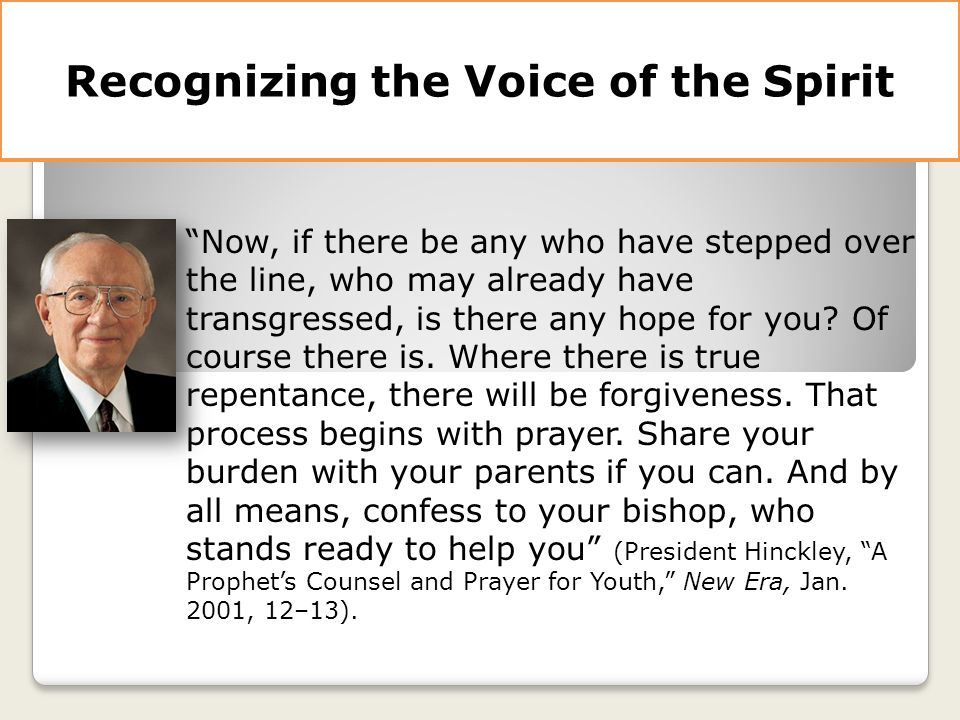 Recognizing the Voice of the Spirit

“Now, if there be any who have stepped over the line, who may already have transgressed, is there any hope for you? Of course there is. Where there is true repentance, there will be forgiveness. That process begins with prayer. Share your burden with your parents if you can. And by all means, confess to your bishop, who stands ready to help you” (President Hinckley, “A Prophet’s Counsel and Prayer for Youth,” New Era, Jan. 2001, 12–13).